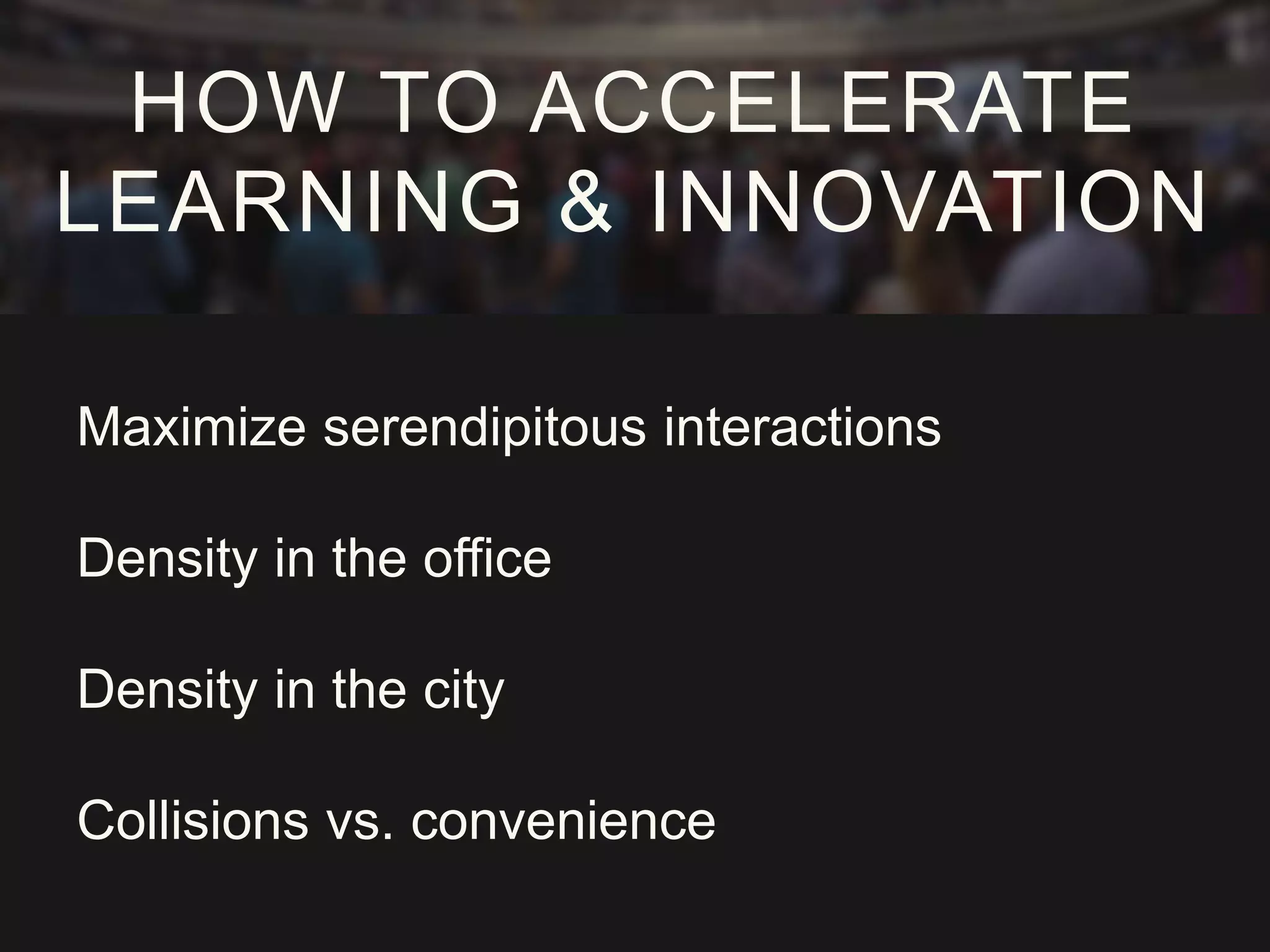 HOW TO ACCELERATE LEARNING & INNOVATION

Maximize serendipitous interactions

Density in the office

Density in the city

Collisions vs. convenience